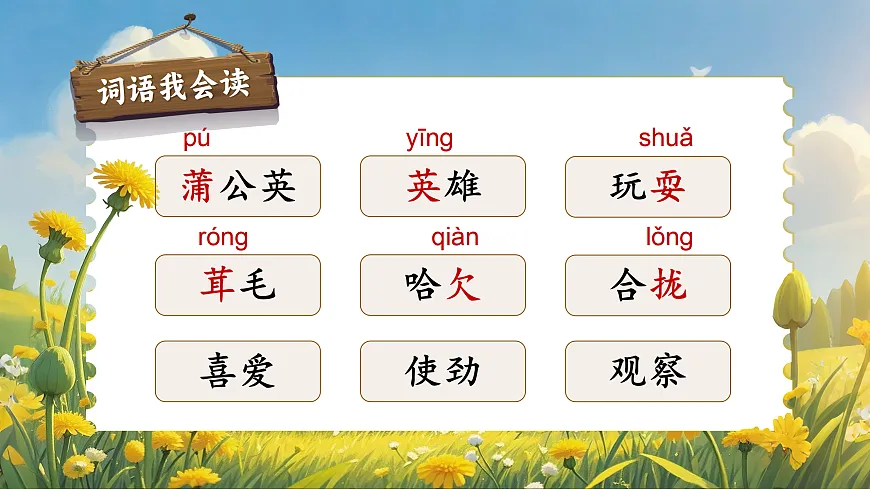 词语我会读

pú
蒲公英

yīng
英雄

shuǎ
玩耍

róng
茸毛

qiàn
哈欠

lǒng
合拢

喜爱

使劲

观察